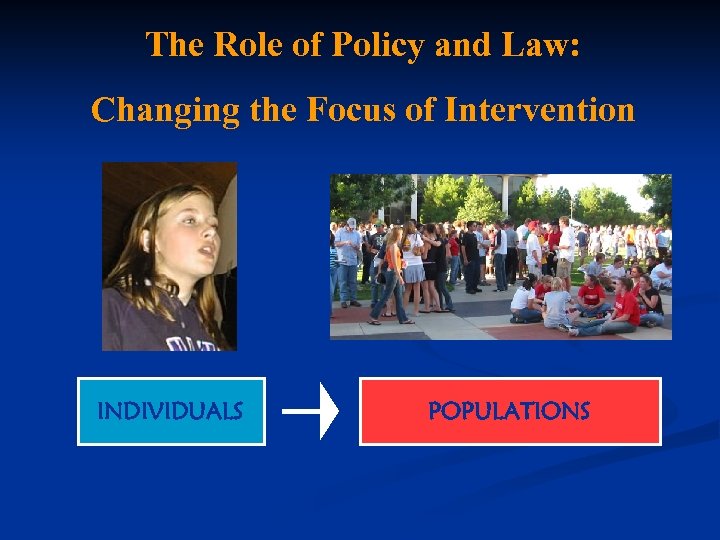 The Role of Policy and Law:

Changing the Focus of Intervention

INDIVIDUALS

POPULATIONS